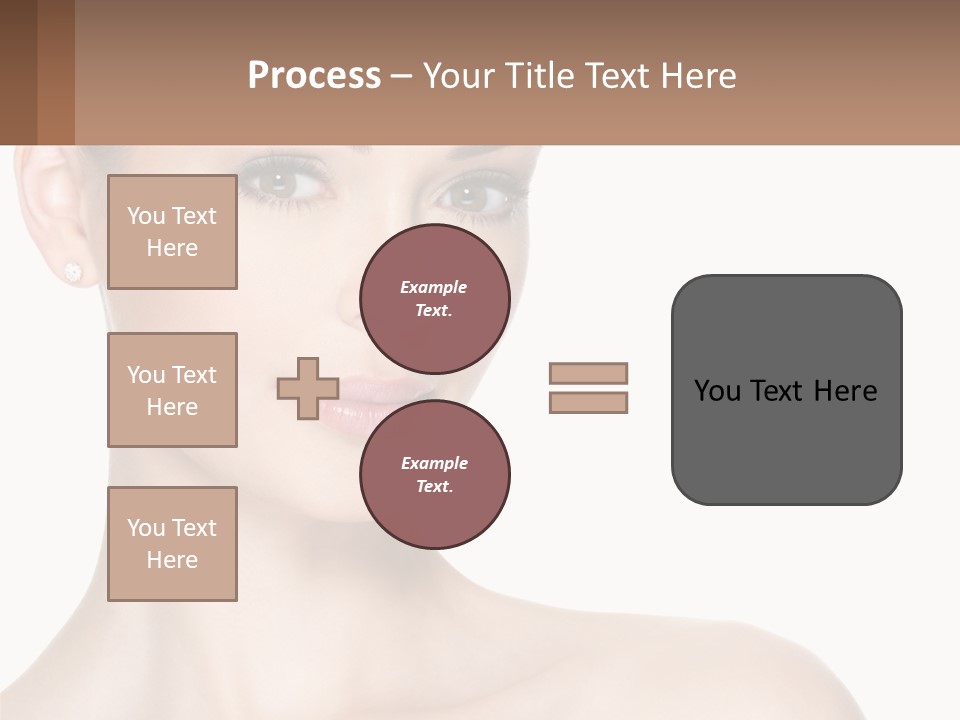 Process – Your Title Text Here

You Text Here

You Text Here

You Text Here

Example Text.

Example Text.

You Text Here